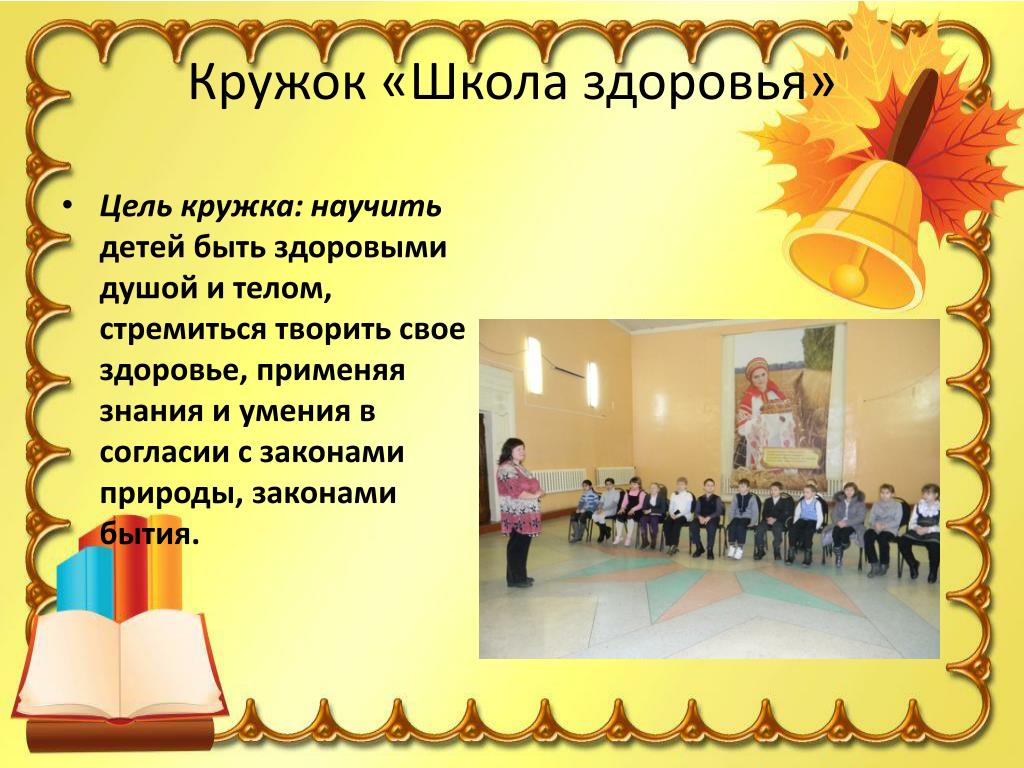 Кружок «Школа здоровья»

• Цель кружка: научить детей быть здоровыми душой и телом, стремиться творить свое здоровье, применяя знания и умения в согласии с законами природы, законами бытия.